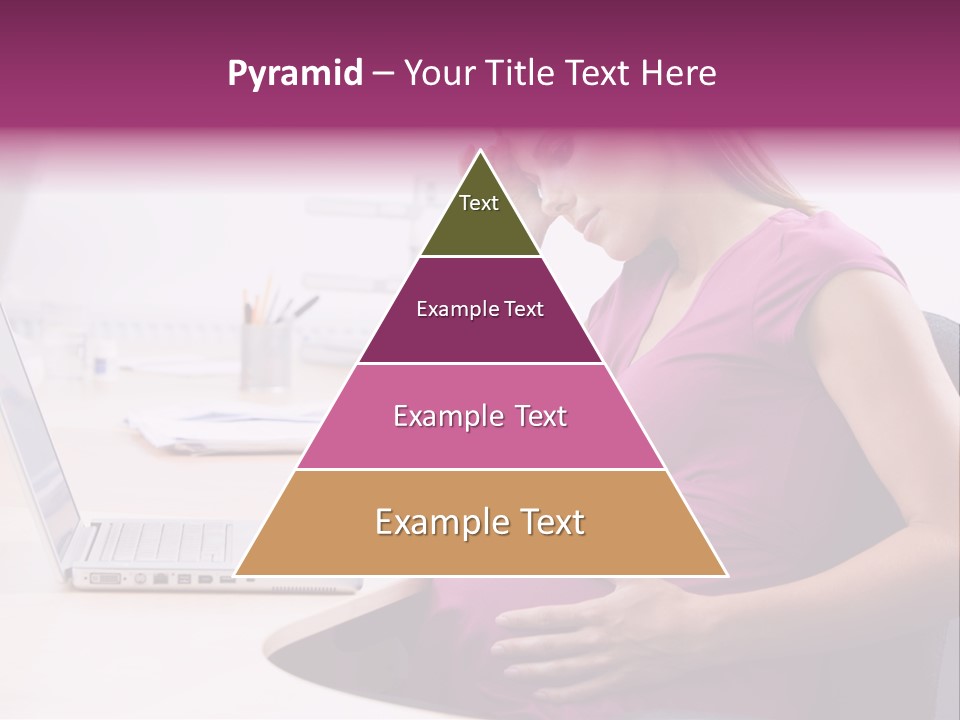 Pyramid – Your Title Text Here

Text

Example Text

Example Text

Example Text